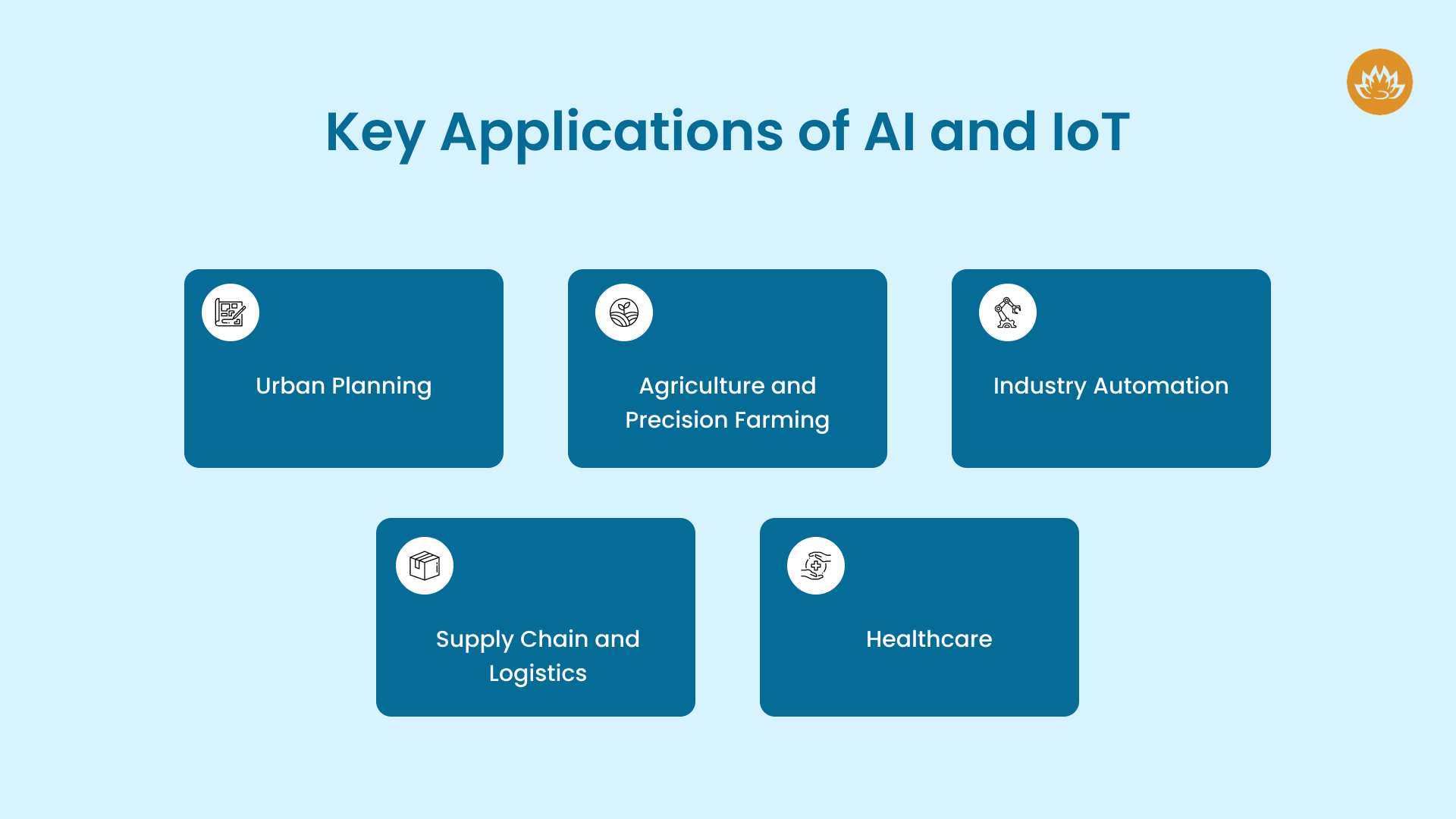 Key Applications of AI and IoT

Urban Planning

Agriculture and Precision Farming

Industry Automation

Supply Chain and Logistics

Healthcare